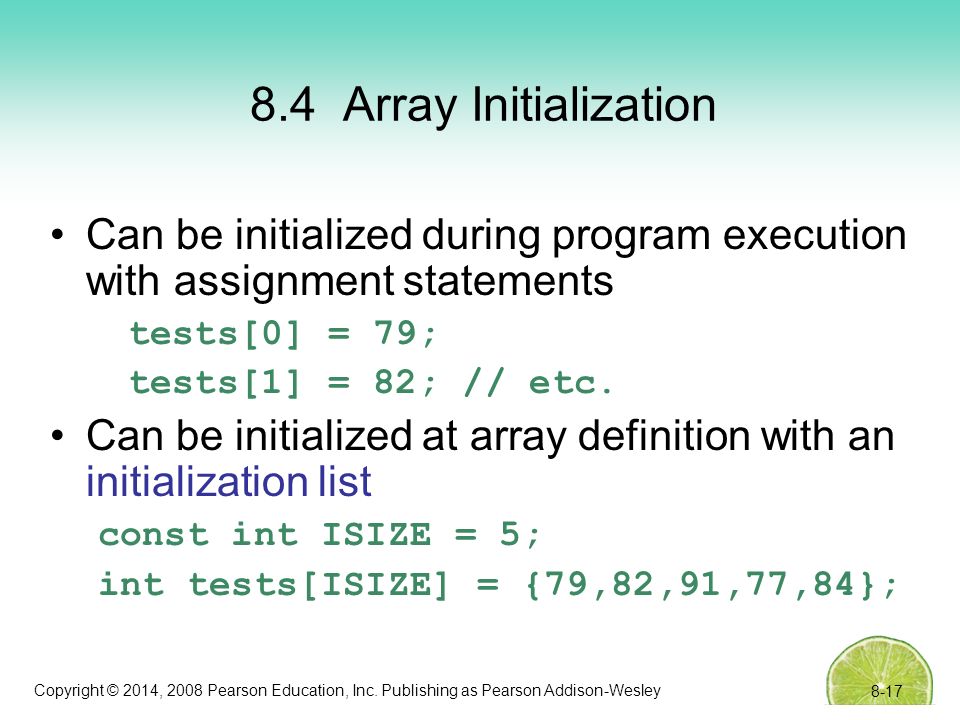 8.4 Array Initialization

• Can be initialized during program execution with assignment statements

tests[0] = 79;

tests[1] = 82; // etc.

• Can be initialized at array definition with an initialization list

const int ISIZE = 5;

int tests[ISIZE] = {79,82,91,77,84};

Copyright © 2014, 2008 Pearson Education, Inc. Publishing as Pearson Addison-Wesley

8-17